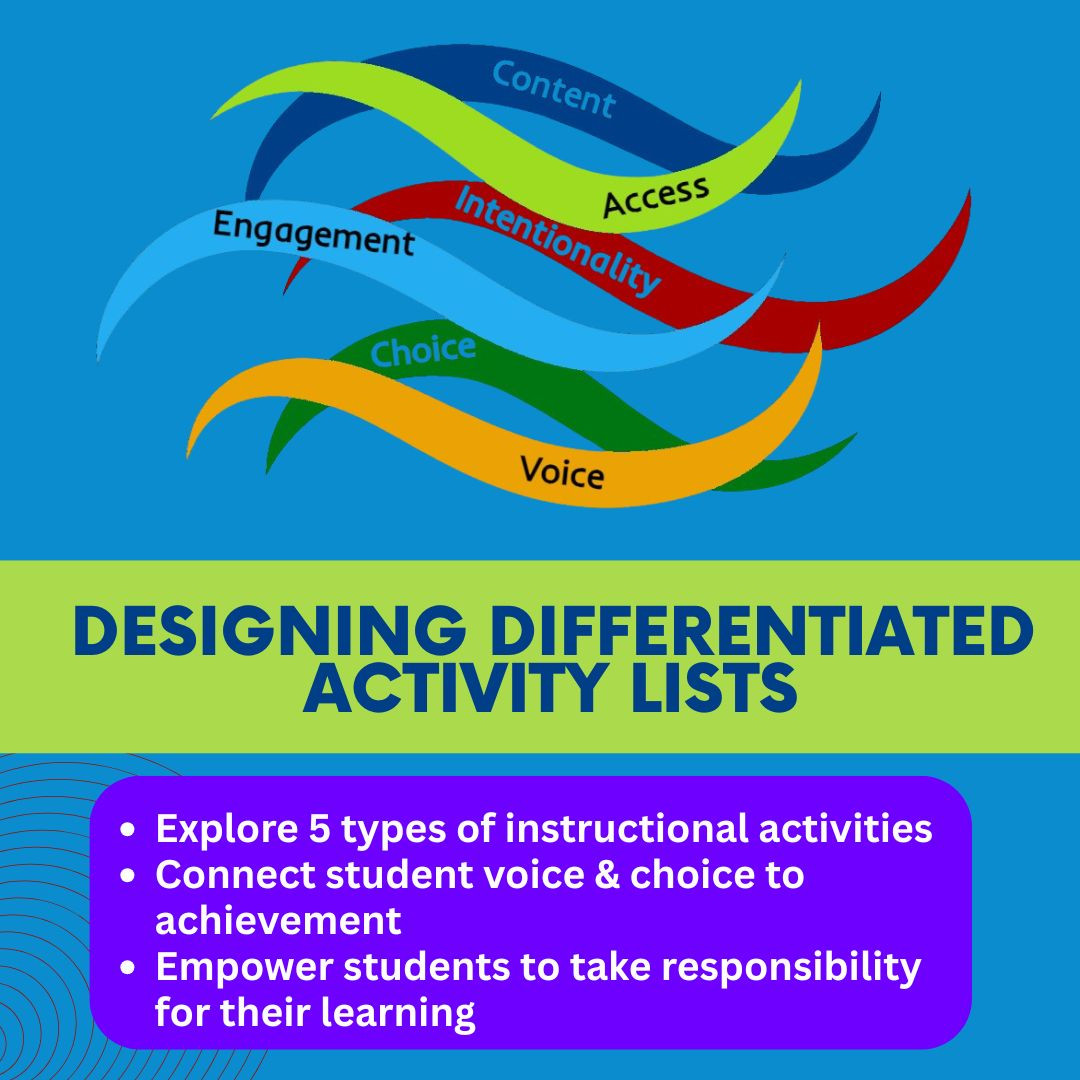 Content
Access
Engagement
Intentionality
Choice
Voice

DESIGNING DIFFERENTIATED ACTIVITY LISTS

- Explore 5 types of instructional activities
- Connect student voice & choice to achievement
- Empower students to take responsibility for their learning